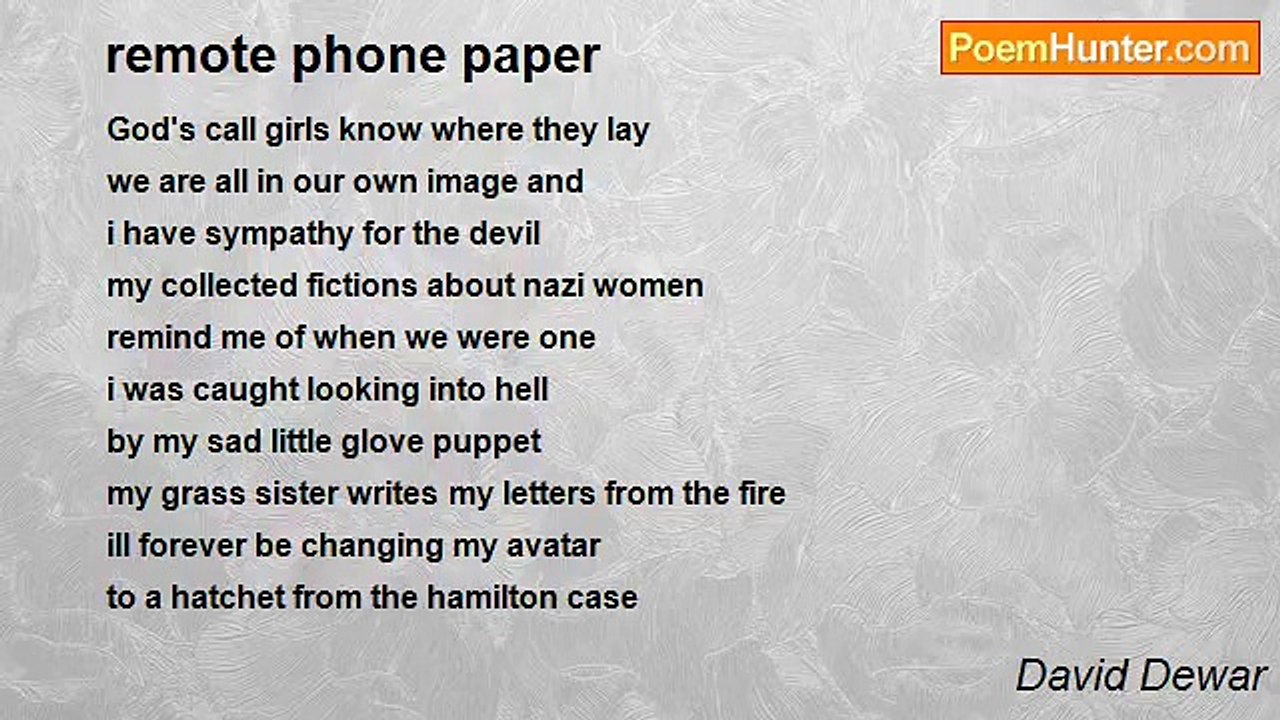 remote phone paper

PoemHunter.com

God's call girls know where they lay
we are all in our own image and
i have sympathy for the devil
my collected fictions about nazi women
remind me of when we were one
i was caught looking into hell
by my sad little glove puppet
my grass sister writes my letters from the fire
ill forever be changing my avatar
to a hatchet from the hamilton case

David Dewar